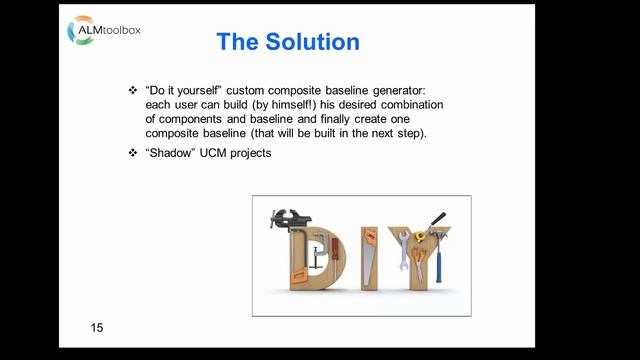 ALMtoolbox

The Solution

❖ "Do it yourself" custom composite baseline generator: each user can build (by himself!) his desired combination of components and baseline and finally create one composite baseline (that will be built in the next step).

❖ "Shadow" UCM projects

DIY

15